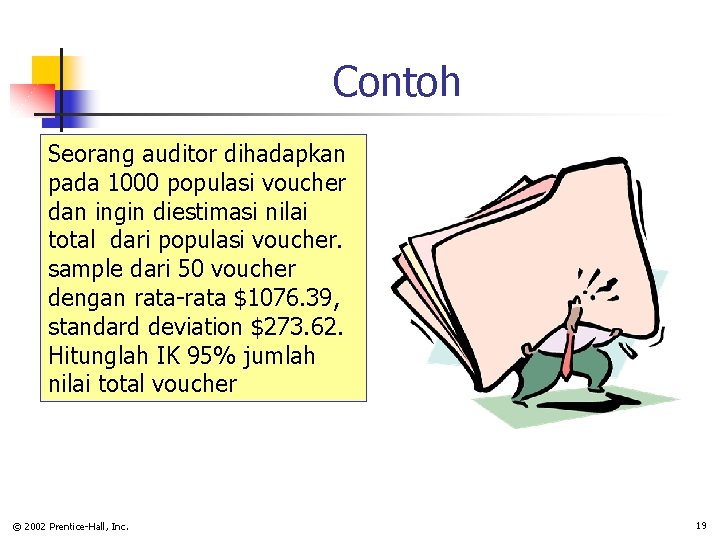 Contoh

Seorang auditor dihadapkan pada 1000 populasi voucher dan ingin diestimasi nilai total dari populasi voucher. sample dari 50 voucher dengan rata-rata \$1076.39, standard deviation \$273.62. Hitunglah IK 95% jumlah nilai total voucher

© 2002 Prentice-Hall, Inc.

19